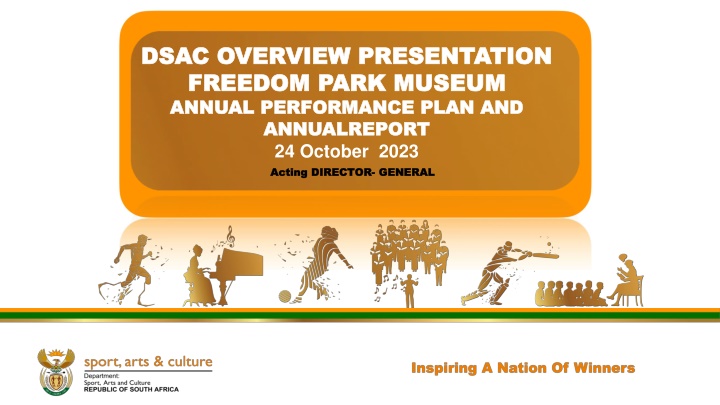 DSAC OVERVIEW PRESENTATION
FREEDOM PARK MUSEUM
ANNUAL PERFORMANCE PLAN AND ANNUALREPORT
24 October 2023
Acting DIRECTOR- GENERAL

sport, arts & culture
Department:
Sport, Arts and Culture
REPUBLIC OF SOUTH AFRICA

Inspiring A Nation Of Winners